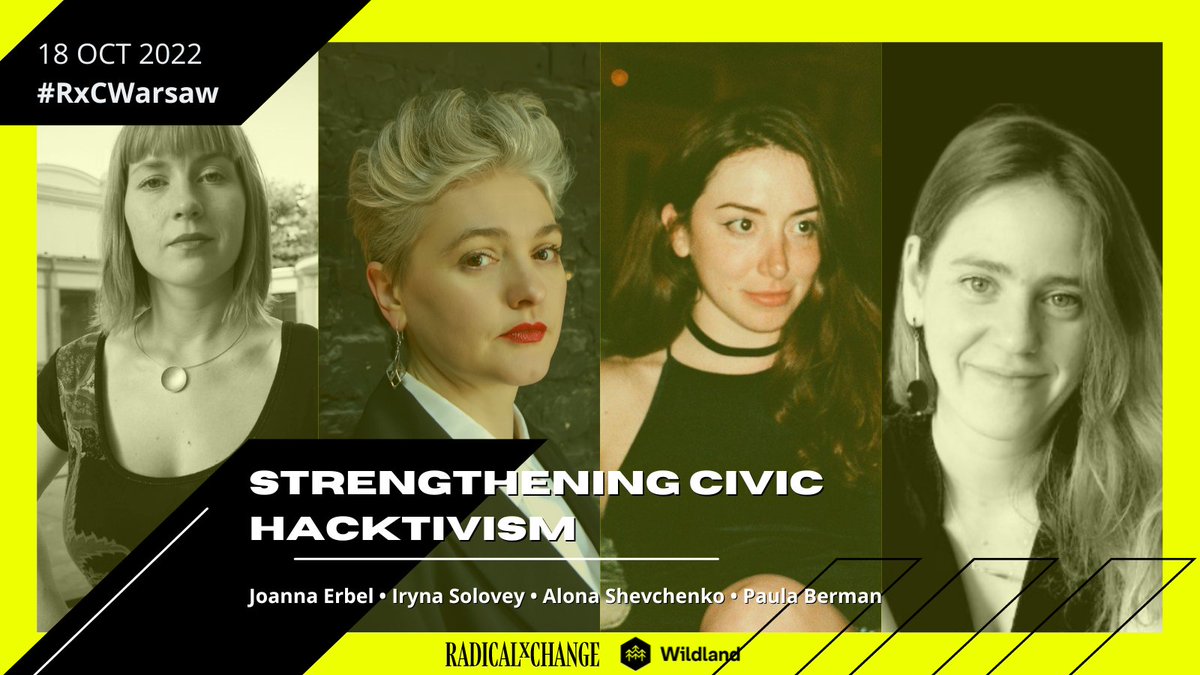 18 OCT 2022
#RxCWarsaw

STRENGTHENING CIVIC HACKTIVISM

Joanna Erbel • Iryna Solovey • Alona Shevchenko • Paula Berman

RADICALxCHANGE Wildland